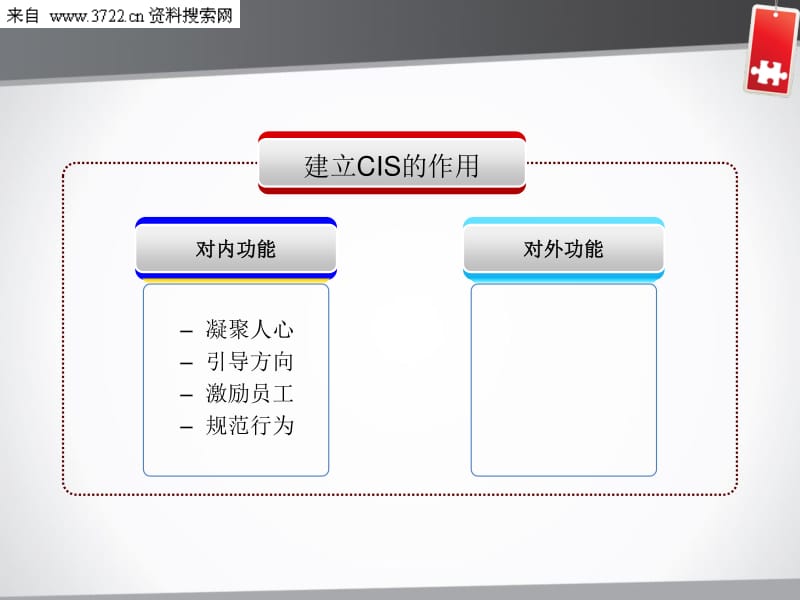 来自 www.3722.cn 资料搜索网

建立CIS的作用

对内功能

– 凝聚人心
– 引导方向
– 激励员工
– 规范行为

对外功能